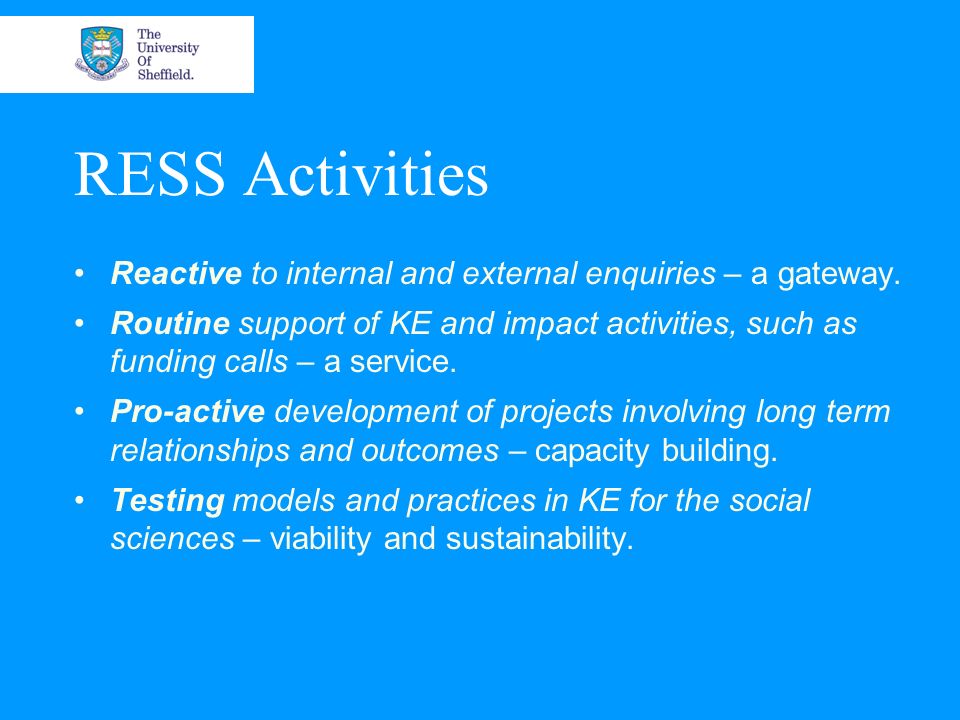 The University Of Sheffield.

RESS Activities

• Reactive to internal and external enquiries – a gateway.
• Routine support of KE and impact activities, such as funding calls – a service.
• Pro-active development of projects involving long term relationships and outcomes – capacity building.
• Testing models and practices in KE for the social sciences – viability and sustainability.